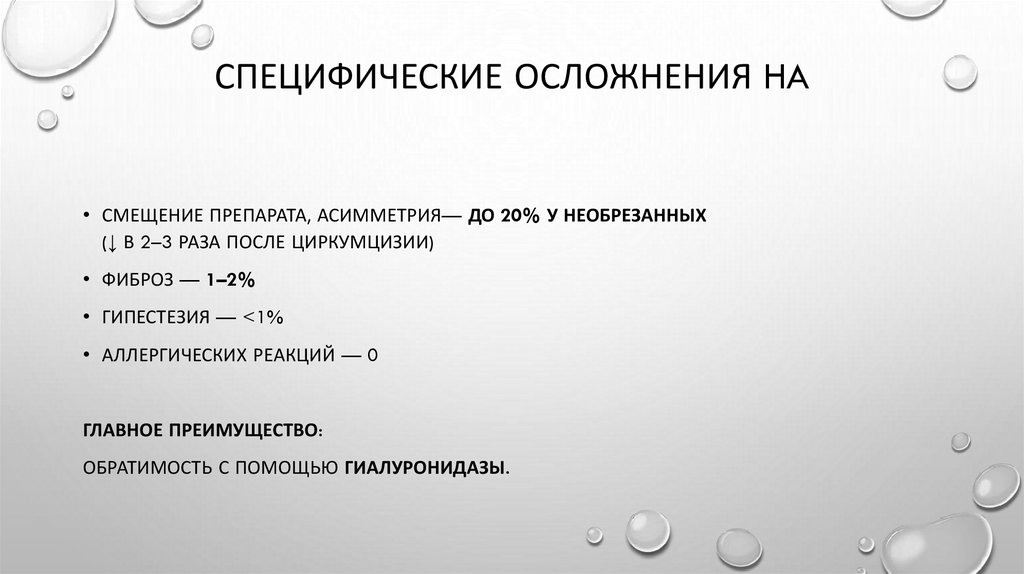 СПЕЦИФИЧЕСКИЕ ОСЛОЖНЕНИЯ НА

• СМЕЩЕНИЕ ПРЕПАРАТА, АСИММЕТРИЯ— ДО 20% У НЕОБРЕЗАННЫХ (↓ В 2–3 РАЗА ПОСЛЕ ЦИРКУМЦИЗИИ)

• ФИБРОЗ — 1–2%

• ГИПЕСТЕЗИЯ — <1%

• АЛЛЕРГИЧЕСКИХ РЕАКЦИЙ — 0

ГЛАВНОЕ ПРЕИМУЩЕСТВО:

ОБРАТИМОСТЬ С ПОМОЩЬЮ ГИАЛУРОНИДАЗЫ.